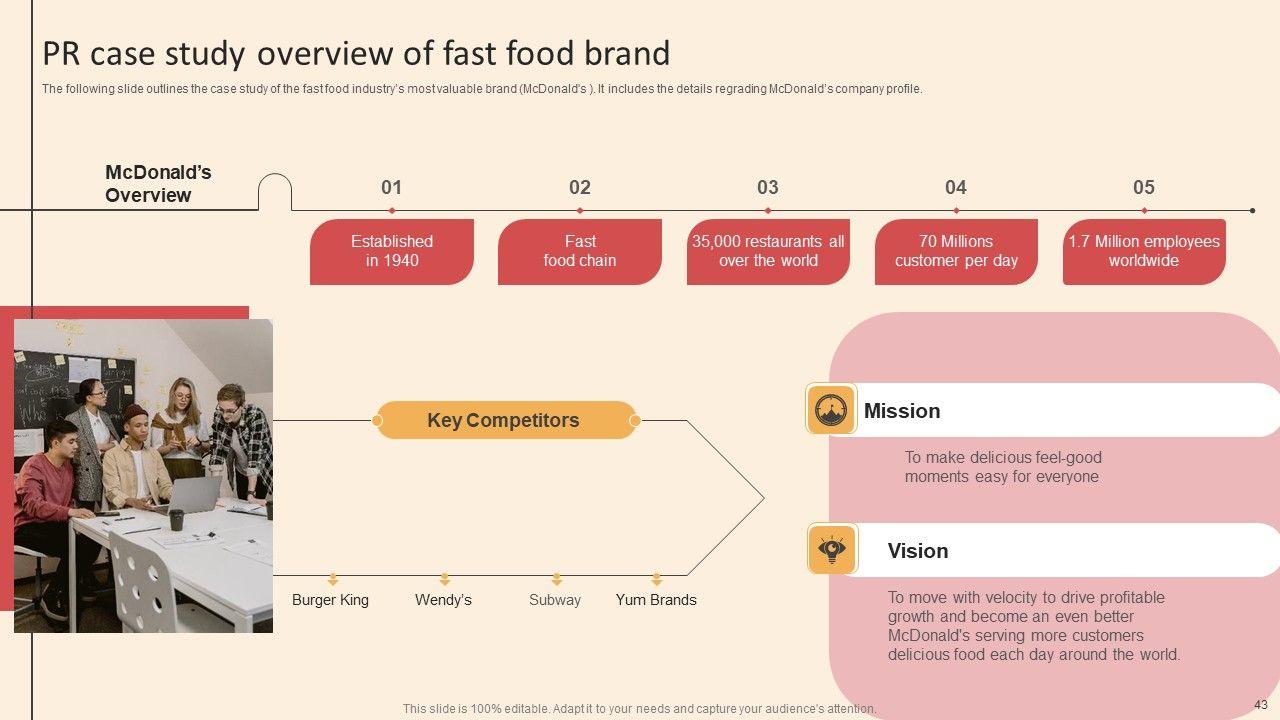 PR case study overview of fast food brand

The following slide outlines the case study of the fast food industry's most valuable brand (McDonald's ). It includes the details regrading McDonald's company profile.

McDonald's Overview

01

Established in 1940

02

Fast food chain

03

35,000 restaurants all over the world

04

70 Millions customer per day

05

1.7 Million employees worldwide

Key Competitors

Burger King

Wendy's

Subway

Yum Brands

Mission

To make delicious feel-good moments easy for everyone

Vision

To move with velocity to drive profitable growth and become an even better McDonald's serving more customers delicious food each day around the world.

This slide is 100% editable. Adapt it to your needs and capture your audience's attention.

43